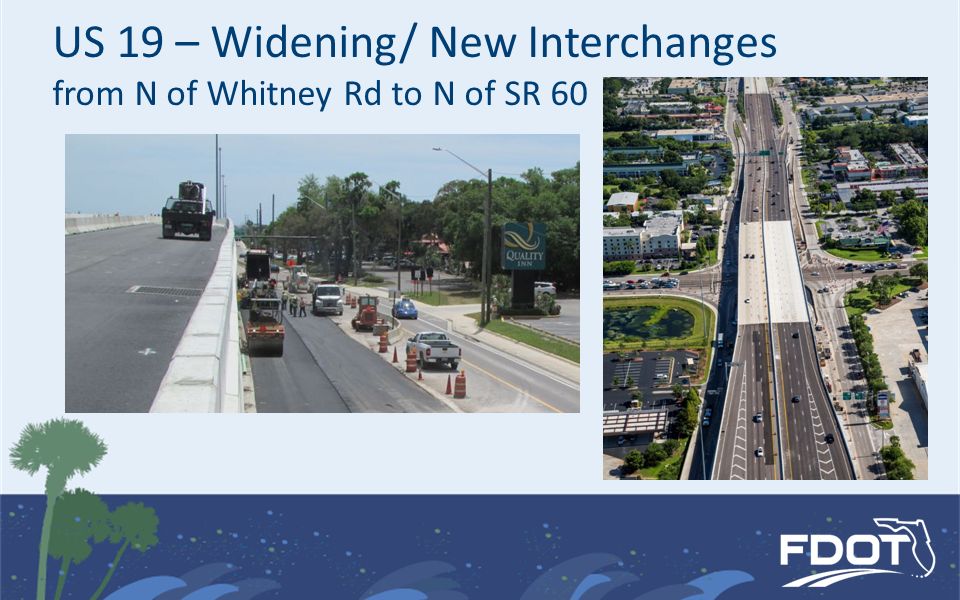 US 19 – Widening/ New Interchanges
from N of Whitney Rd to N of SR 60

QUALITY INN

FDOT